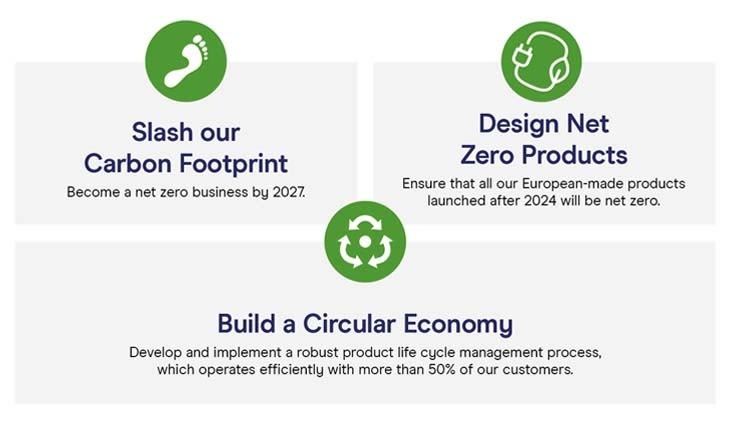 Slash our Carbon Footprint

Become a net zero business by 2027.

Design Net Zero Products

Ensure that all our European-made products launched after 2024 will be net zero.

Build a Circular Economy

Develop and implement a robust product life cycle management process, which operates efficiently with more than 50% of our customers.